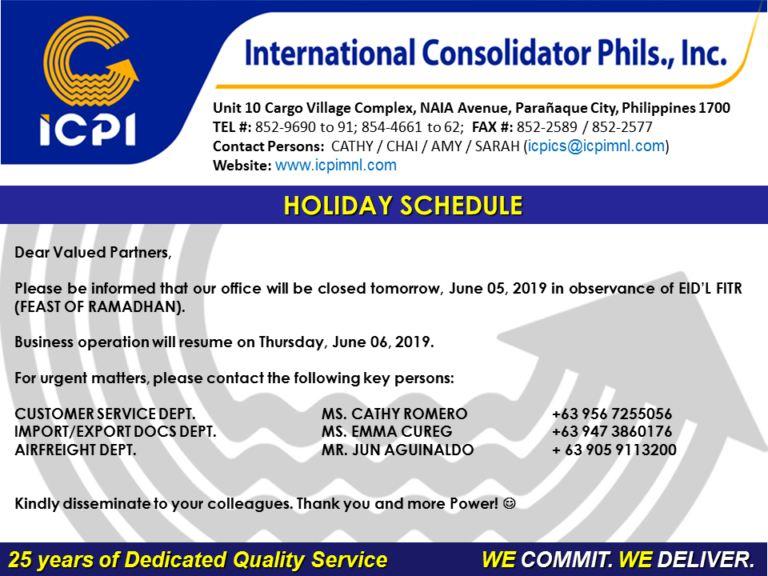 ICPI

International Consolidator Phils., Inc.

Unit 10 Cargo Village Complex, NAIA Avenue, Parañaque City, Philippines 1700
TEL #: 852-9690 to 91; 854-4661 to 62; FAX #: 852-2589 / 852-2577
Contact Persons: CATHY / CHAI / AMY / SARAH (icpics@icpimnl.com)
Website: www.icpimnl.com

HOLIDAY SCHEDULE

Dear Valued Partners,

Please be informed that our office will be closed tomorrow, June 05, 2019 in observance of EID'L FITR (FEAST OF RAMADHAN).

Business operation will resume on Thursday, June 06, 2019.

For urgent matters, please contact the following key persons:

| | | |
|---|---|---|
| CUSTOMER SERVICE DEPT. | MS. CATHY ROMERO | +63 956 7255056 |
| IMPORT/EXPORT DOCS DEPT. | MS. EMMA CUREG | +63 947 3860176 |
| AIRFREIGHT DEPT. | MR. JUN AGUINALDO | + 63 905 9113200 |

Kindly disseminate to your colleagues. Thank you and more Power! ☺

25 years of Dedicated Quality Service

WE COMMIT. WE DELIVER.